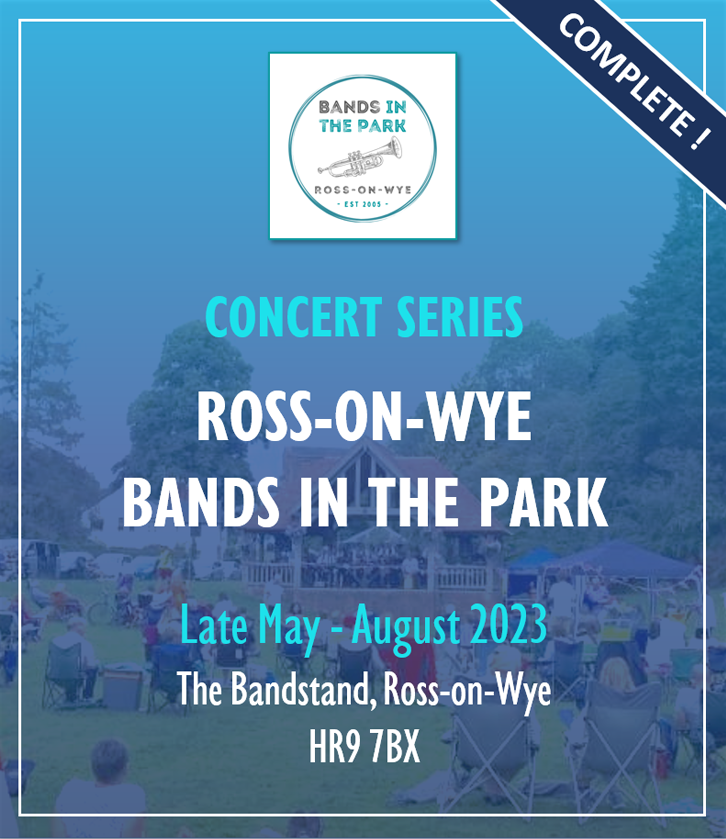 COMPLETE !

BANDS IN THE PARK

ROSS-ON-WYE

· EST 2005 ·

CONCERT SERIES

ROSS-ON-WYE
BANDS IN THE PARK

Late May - August 2023

The Bandstand, Ross-on-Wye
HR9 7BX